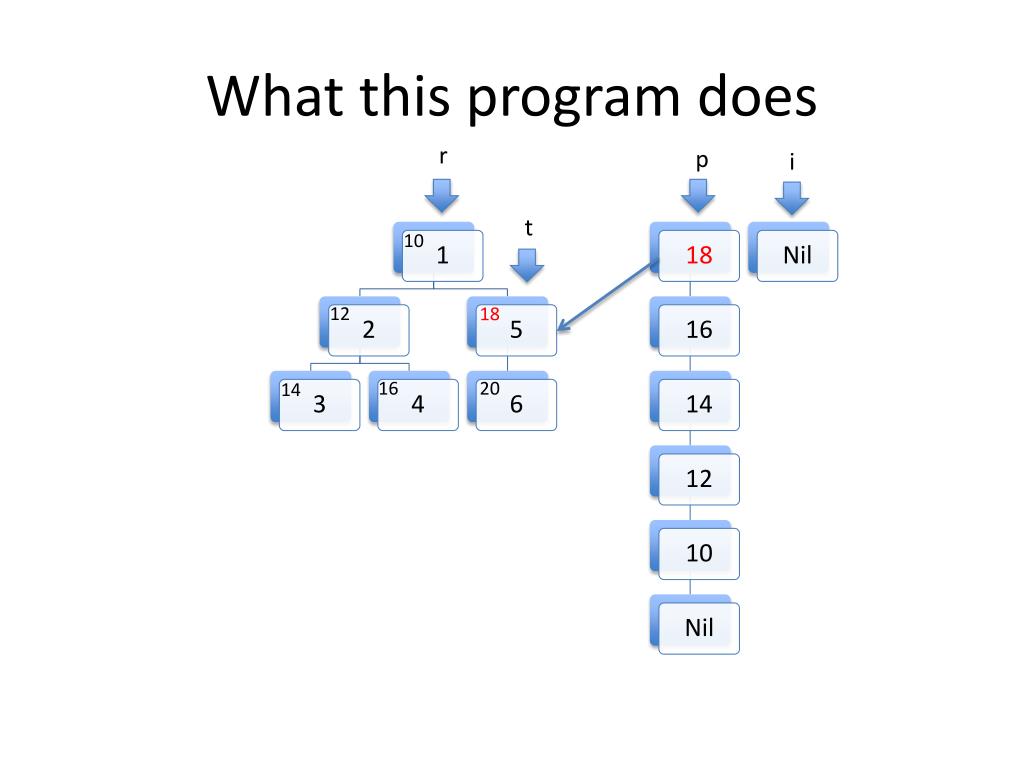 What this program does

r

t

p

i

10 1

12 2

18 5

14 3

16 4

20 6

18

16

14

12

10

Nil

Nil